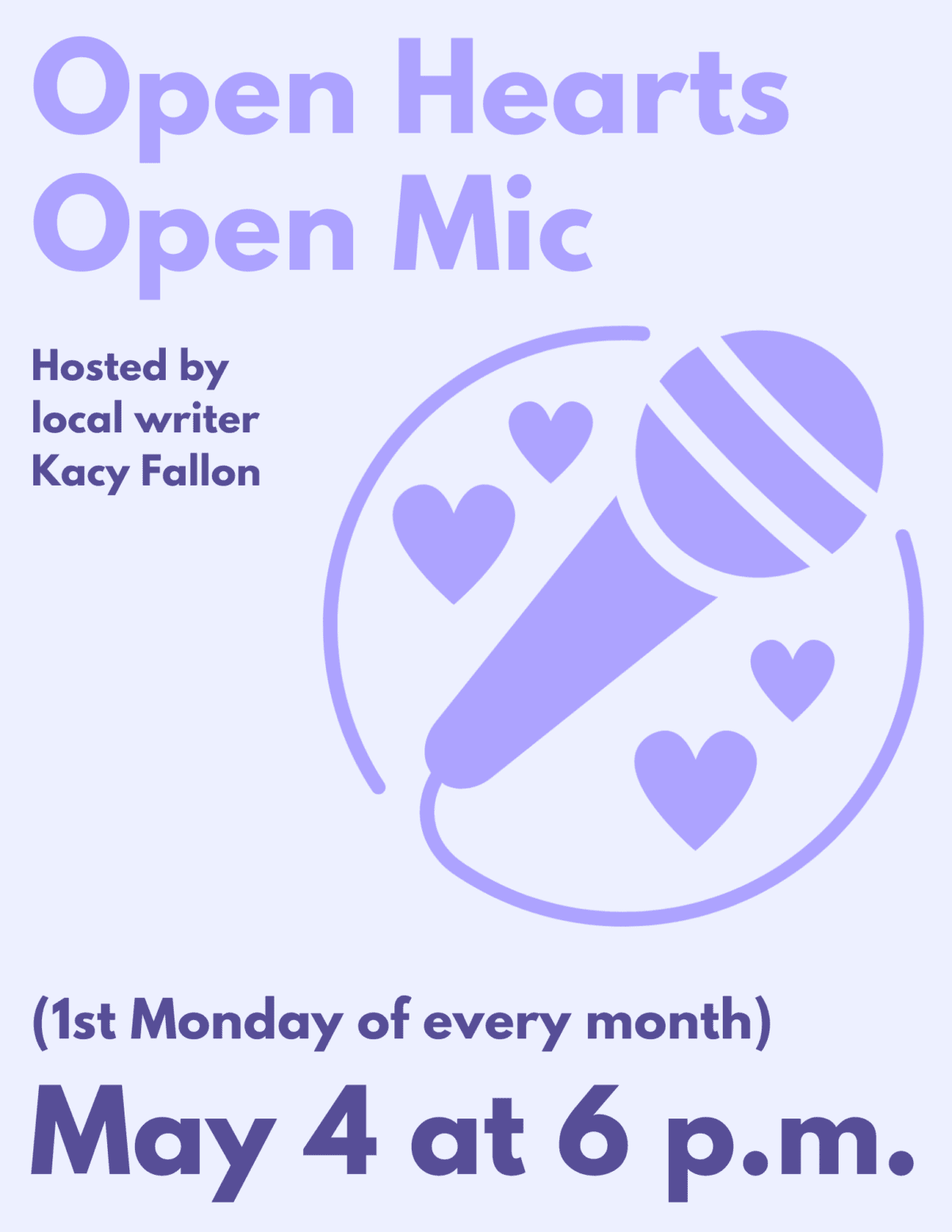 Open Hearts
Open Mic

Hosted by
local writer
Kacy Fallon

(1st Monday of every month)

May 4 at 6 p.m.